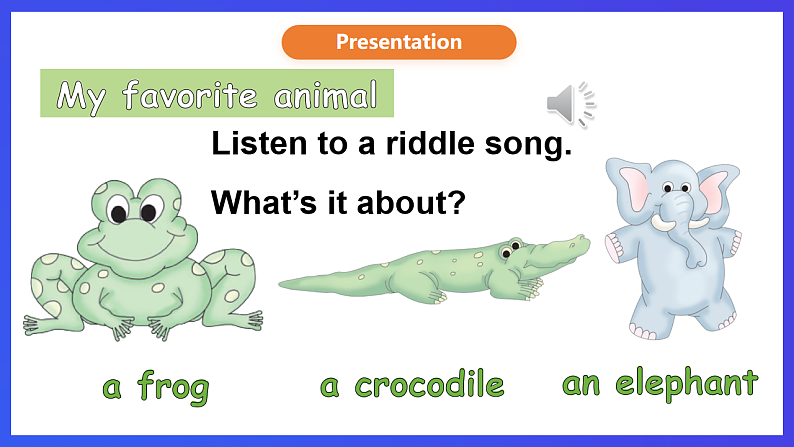 Presentation

My favorite animal

Listen to a riddle song.

What's it about?

a frog

a crocodile

an elephant